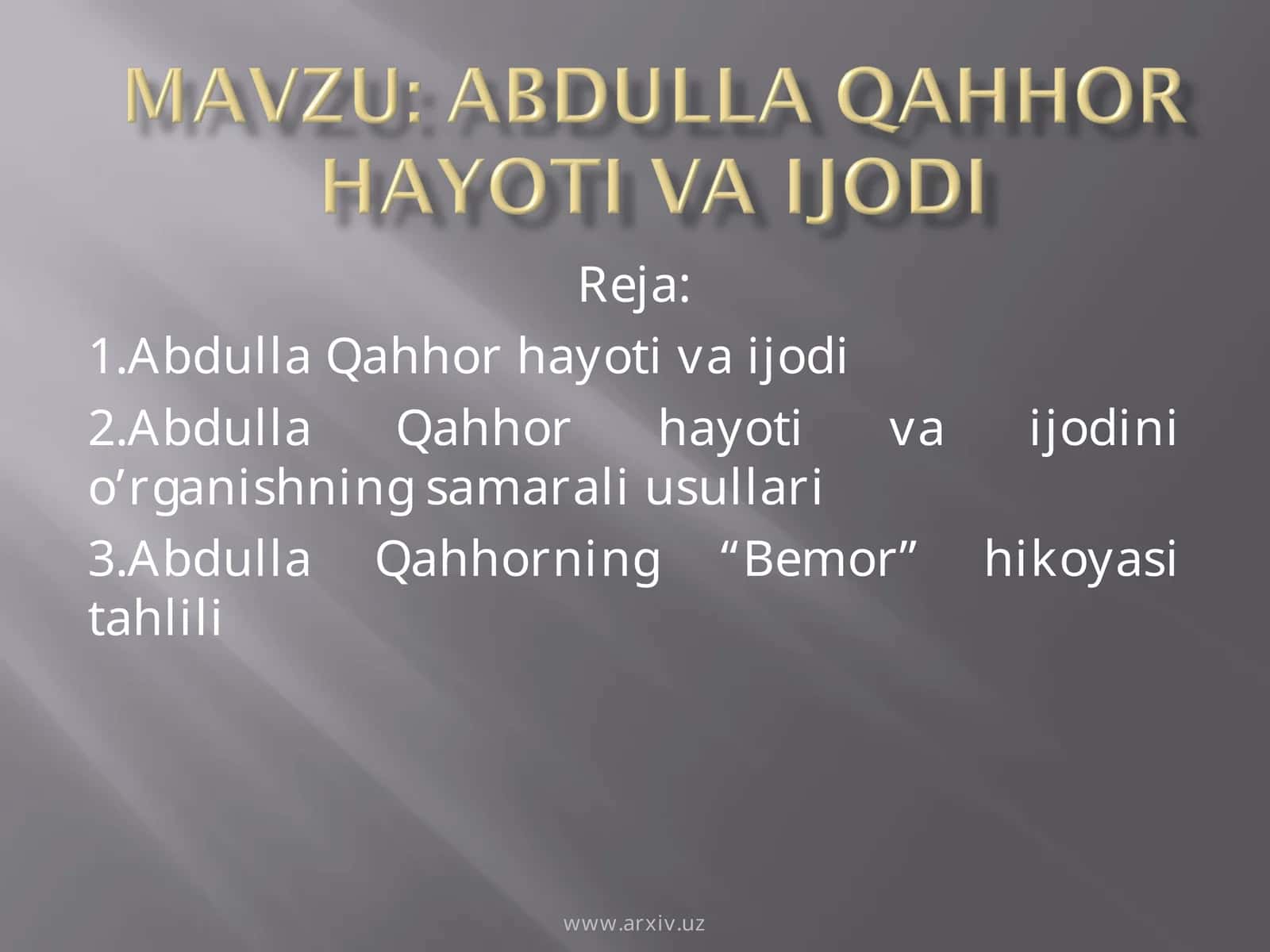 MAVZU: ABDULLA QAHHOR HAYOTI VA IJODI

Reja:

1.Abdulla Qahhor hayoti va ijodi

2.Abdulla Qahhor hayoti va ijodini o’rganishning samarali usullari

3.Abdulla Qahhorning “Bemor” hikoyasi tahlili

www.arxiv.uz